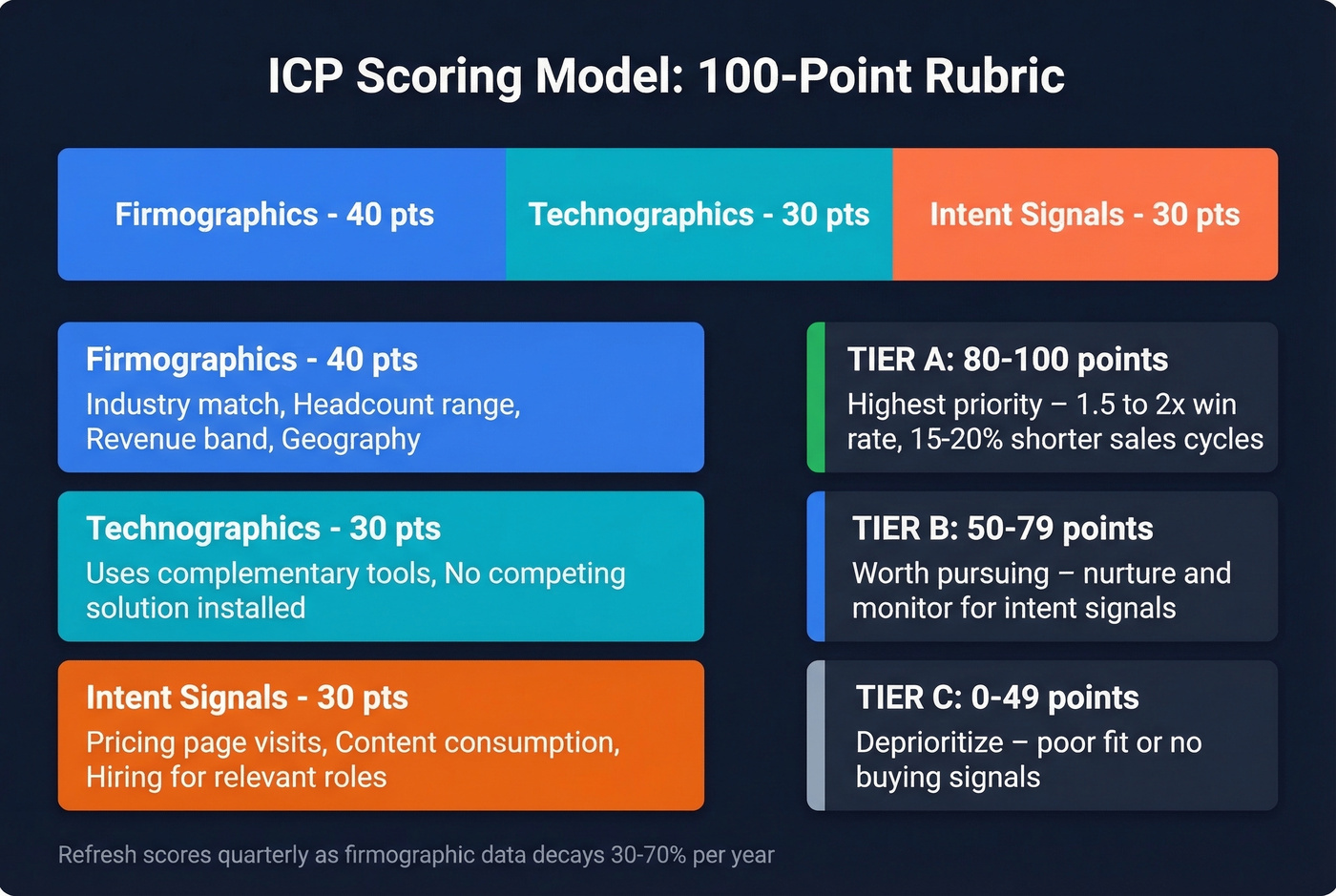 ICP Scoring Model: 100-Point Rubric

Firmographics - 40 pts

Technographics - 30 pts

Intent Signals - 30 pts

Firmographics - 40 pts
Industry match, Headcount range, Revenue band, Geography

Technographics - 30 pts
Uses complementary tools, No competing solution installed

Intent Signals - 30 pts
Pricing page visits, Content consumption, Hiring for relevant roles

TIER A: 80-100 points
Highest priority – 1.5 to 2x win rate, 15-20% shorter sales cycles

TIER B: 50-79 points
Worth pursuing – nurture and monitor for intent signals

TIER C: 0-49 points
Deprioritize – poor fit or no buying signals

Refresh scores quarterly as firmographic data decays 30-70% per year